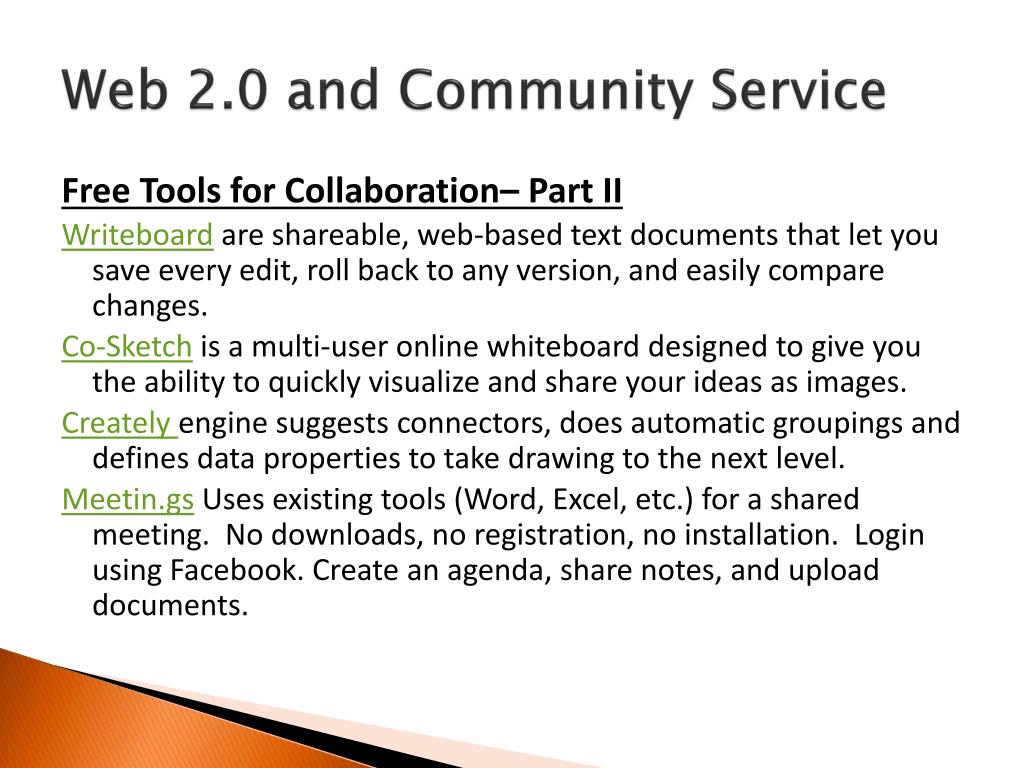 Web 2.0 and Community Service

Free Tools for Collaboration– Part II

Writeboard are shareable, web-based text documents that let you save every edit, roll back to any version, and easily compare changes.

Co-Sketch is a multi-user online whiteboard designed to give you the ability to quickly visualize and share your ideas as images.

Creately engine suggests connectors, does automatic groupings and defines data properties to take drawing to the next level.

Meetin.gs Uses existing tools (Word, Excel, etc.) for a shared meeting. No downloads, no registration, no installation. Login using Facebook. Create an agenda, share notes, and upload documents.